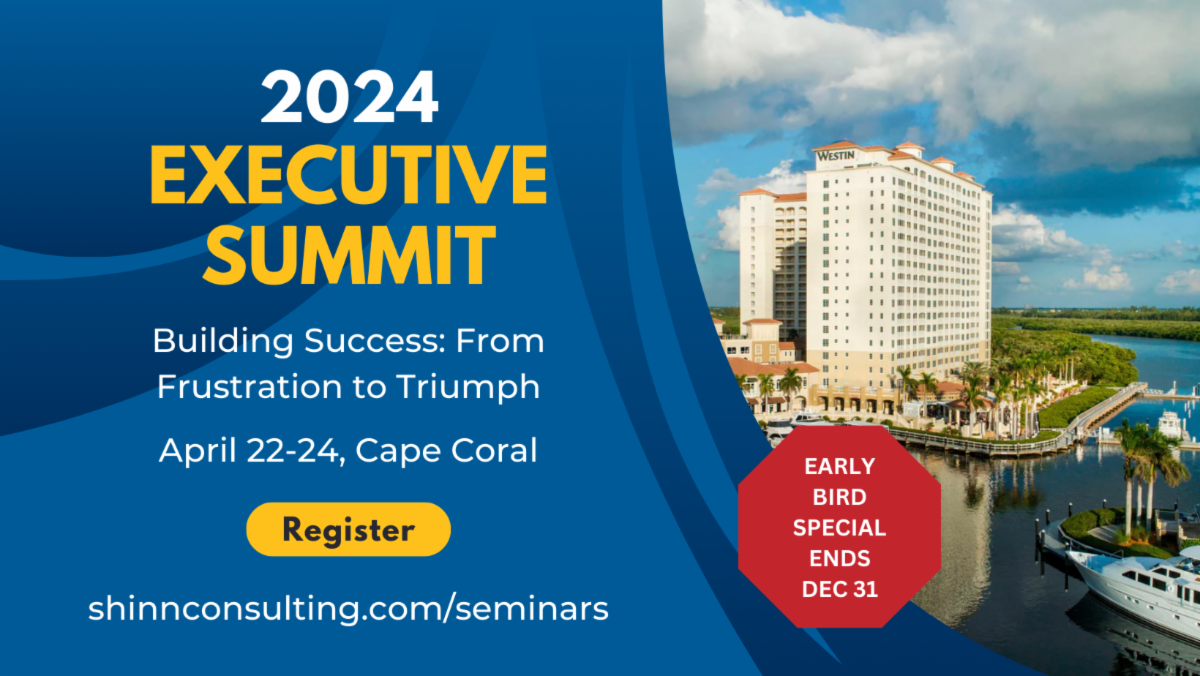 2024
EXECUTIVE SUMMIT

Building Success: From Frustration to Triumph

April 22-24, Cape Coral

Register

shinnconsulting.com/seminars

WESTIN

EARLY BIRD SPECIAL ENDS DEC 31